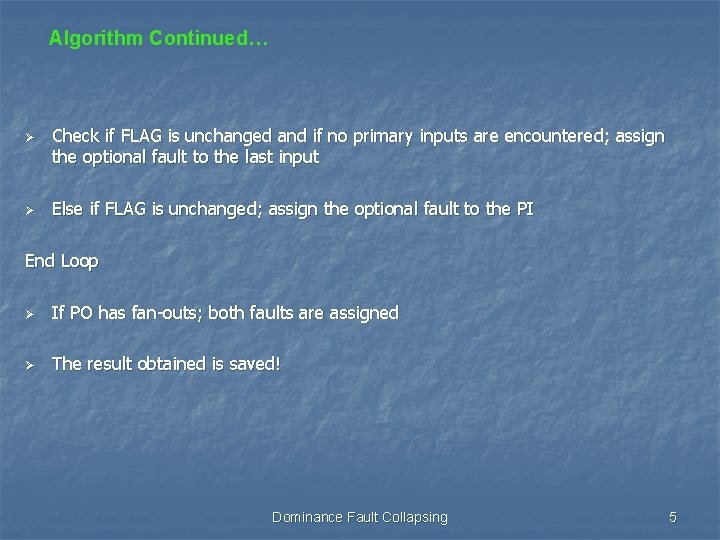 Algorithm Continued…

➢ Check if FLAG is unchanged and if no primary inputs are encountered; assign the optional fault to the last input

➢ Else if FLAG is unchanged; assign the optional fault to the PI

End Loop

➢ If PO has fan-outs; both faults are assigned

➢ The result obtained is saved!

Dominance Fault Collapsing

5